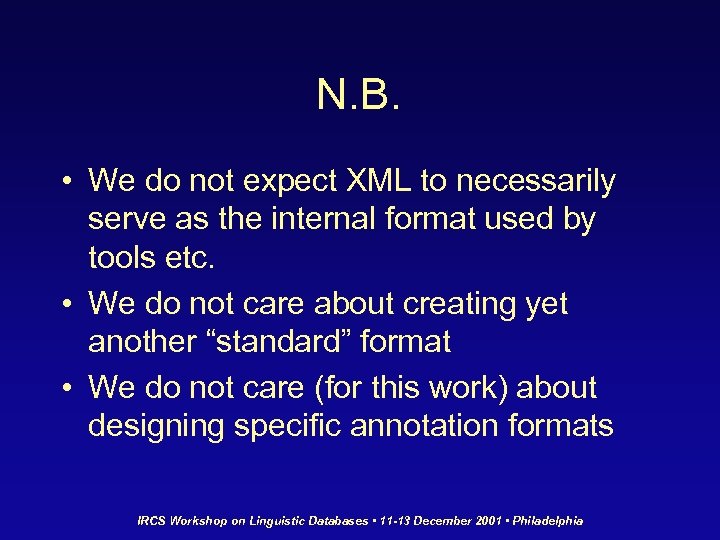 N.B.

• We do not expect XML to necessarily serve as the internal format used by tools etc.

• We do not care about creating yet another “standard” format

• We do not care (for this work) about designing specific annotation formats

IRCS Workshop on Linguistic Databases • 11-13 December 2001 • Philadelphia